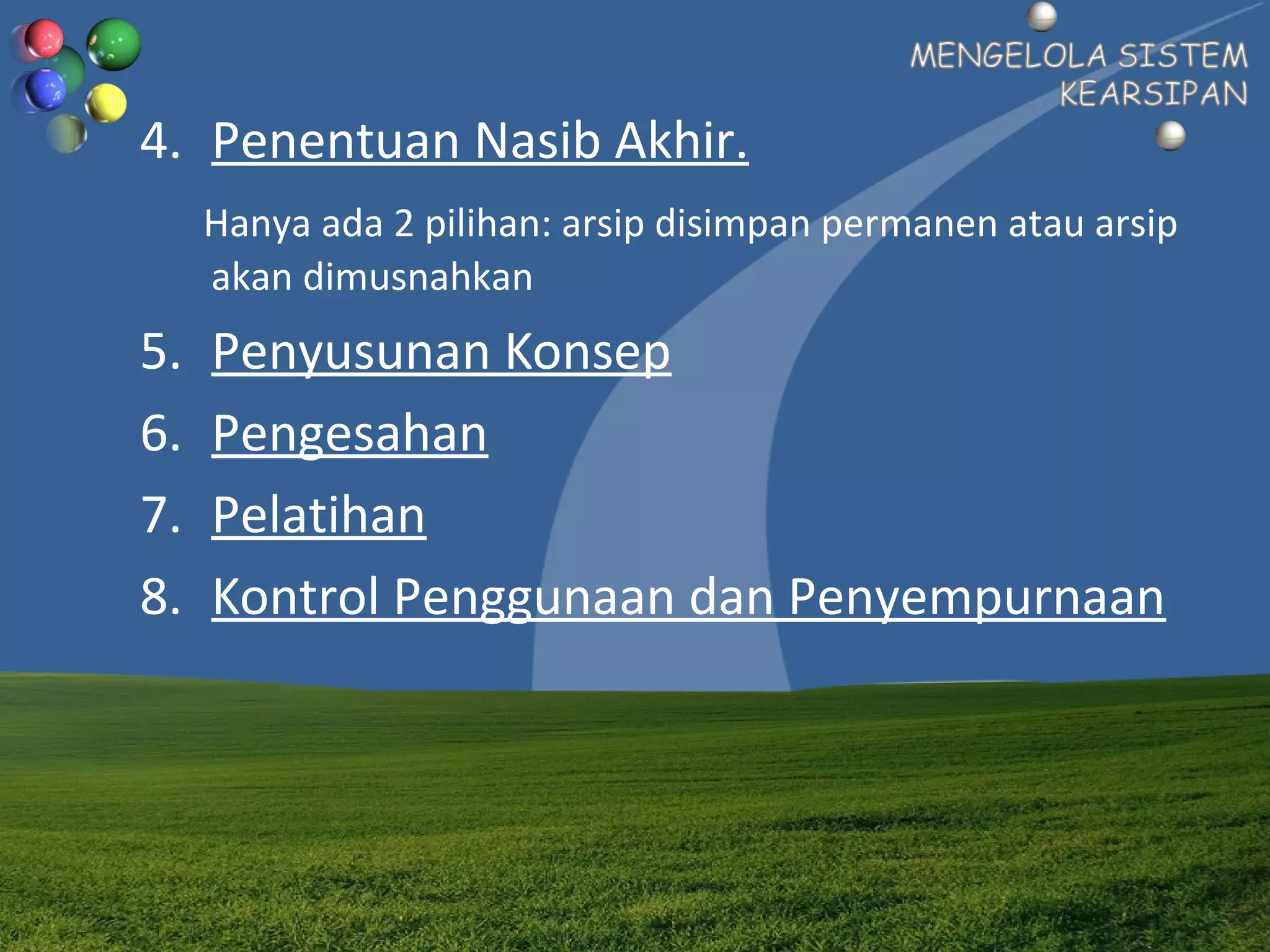 MENGELOLA SISTEM KEARSIPAN

4. Penentuan Nasib Akhir.

Hanya ada 2 pilihan: arsip disimpan permanen atau arsip akan dimusnahkan

5. Penyusunan Konsep

6. Pengesahan

7. Pelatihan

8. Kontrol Penggunaan dan Penyempurnaan